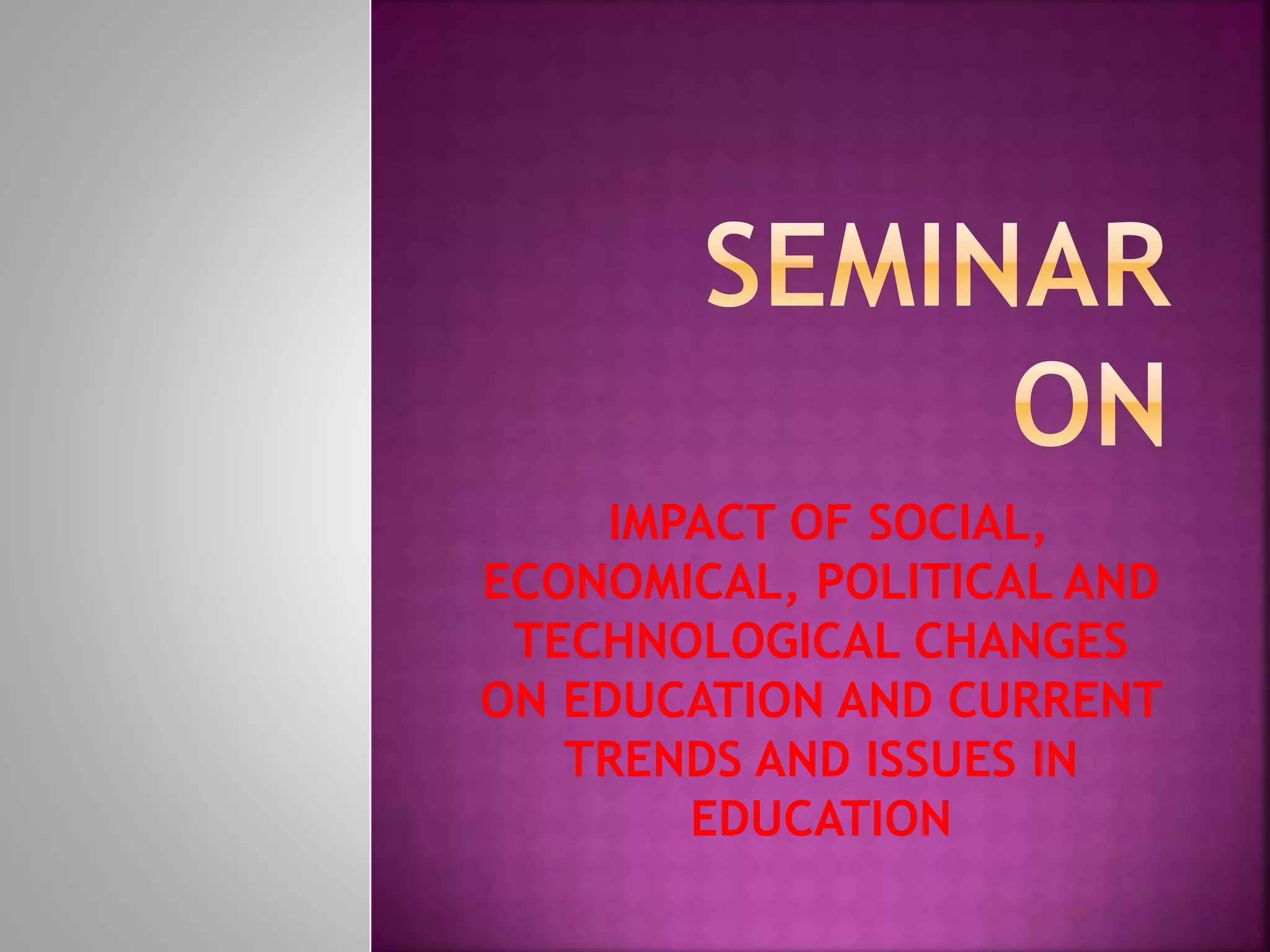 SEMINAR ON

IMPACT OF SOCIAL, ECONOMICAL, POLITICAL AND TECHNOLOGICAL CHANGES ON EDUCATION AND CURRENT TRENDS AND ISSUES IN EDUCATION